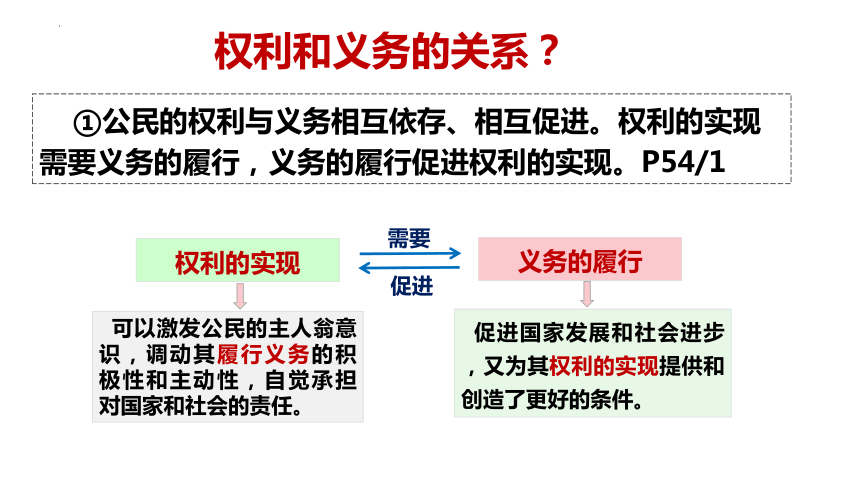 权利和义务的关系？

①公民的权利与义务相互依存、相互促进。权利的实现需要义务的履行，义务的履行促进权利的实现。P54/1

权利的实现

需要

促进

义务的履行

可以激发公民的主人翁意识，调动其履行义务的积极性和主动性，自觉承担对国家和社会的责任。

促进国家发展和社会进步，又为其权利的实现提供和创造了更好的条件。